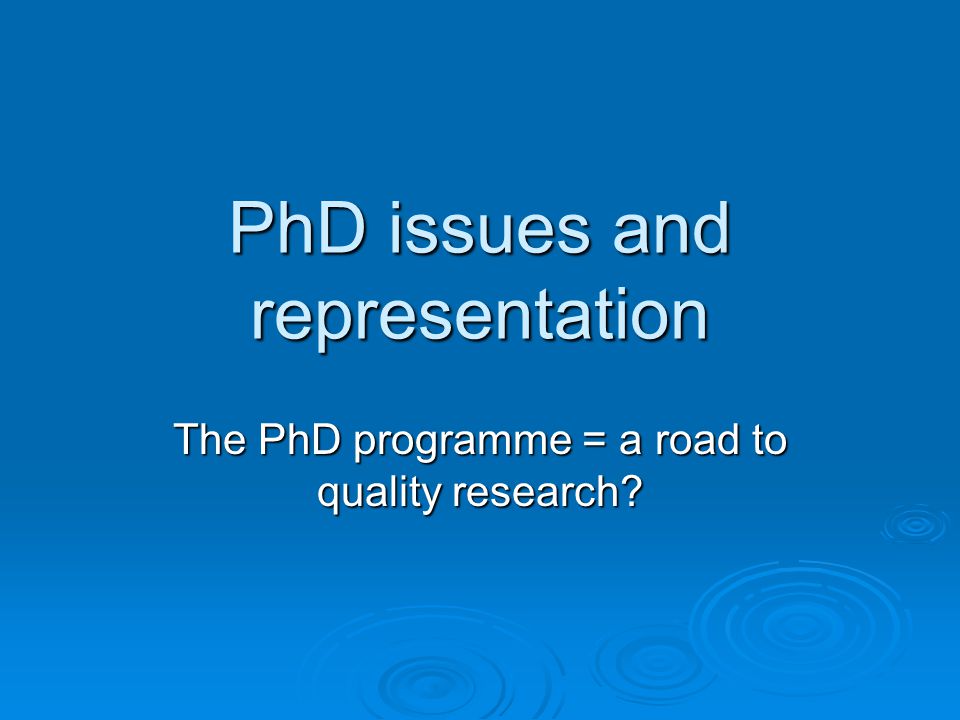 PhD issues and representation

The PhD programme = a road to quality research?